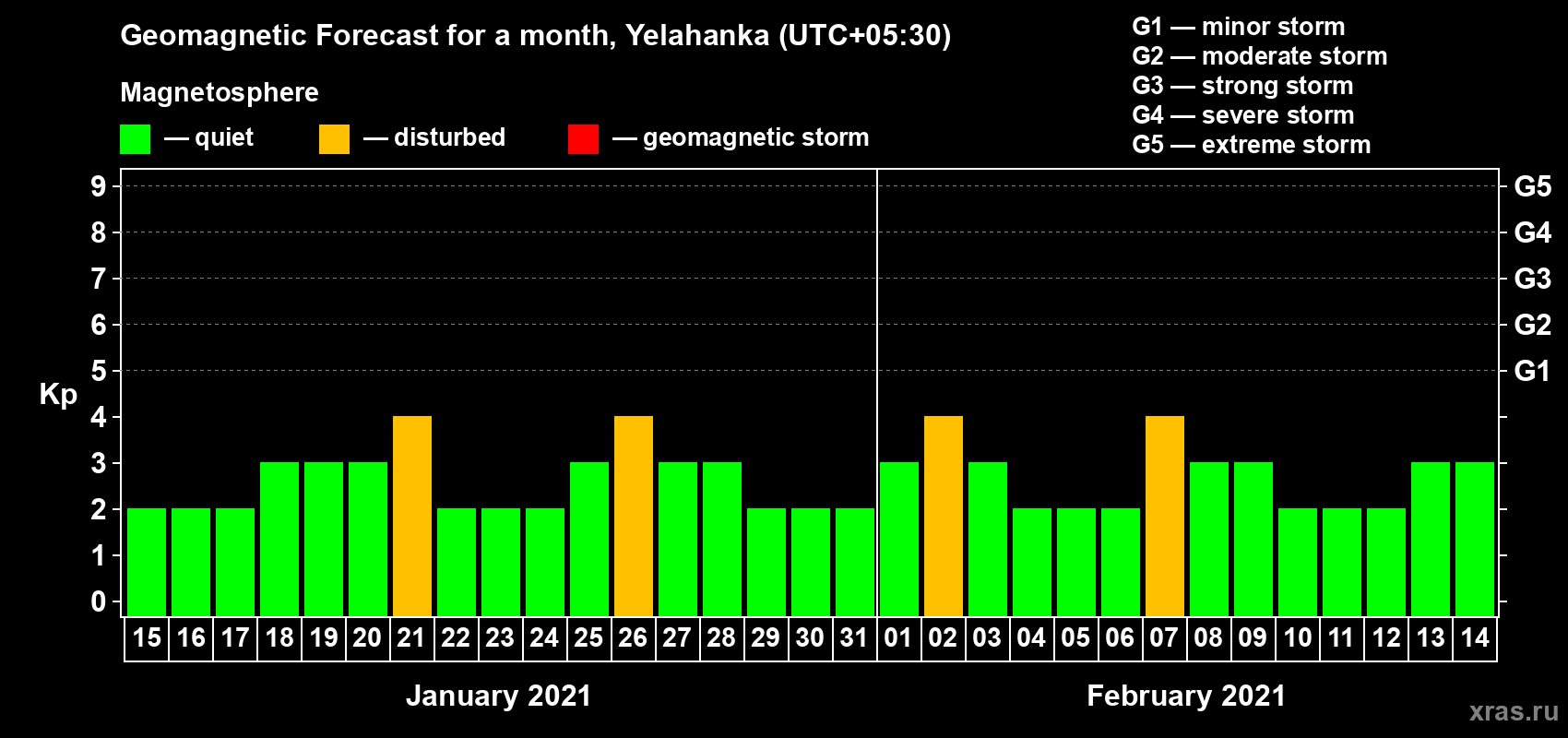 Geomagnetic Forecast for a month, Yelahanka (UTC+05:30)

Magnetosphere

— quiet — disturbed — geomagnetic storm

G1 — minor storm
G2 — moderate storm
G3 — strong storm
G4 — severe storm
G5 — extreme storm

Kp

9 8 7 6 5 4 3 2 1 0

G5 G4 G3 G2 G1

15 16 17 18 19 20 21 22 23 24 25 26 27 28 29 30 31 01 02 03 04 05 06 07 08 09 10 11 12 13 14

January 2021

February 2021

xras.ru